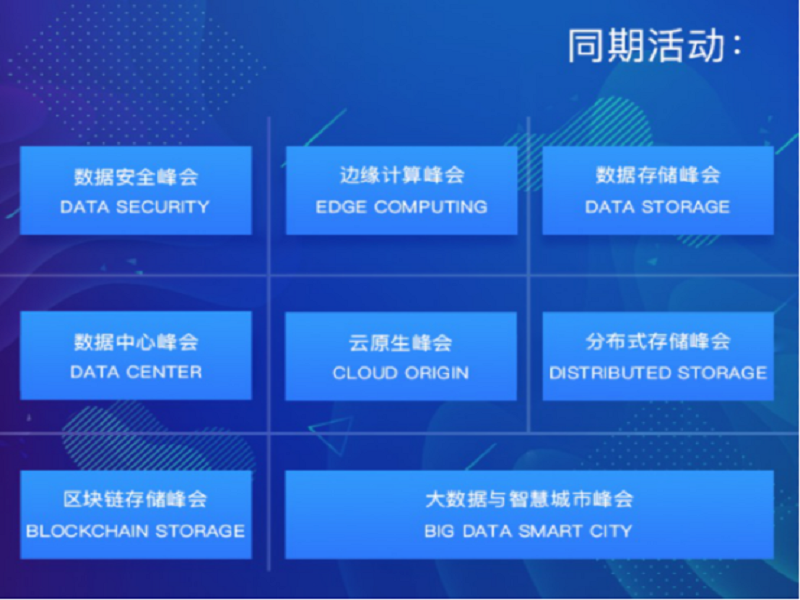 同期活动:

数据安全峰会
DATA SECURITY

边缘计算峰会
EDGE COMPUTING

数据存储峰会
DATA STORAGE

数据中心峰会
DATA CENTER

云原生峰会
CLOUD ORIGIN

分布式存储峰会
DISTRIBUTED STORAGE

区块链存储峰会
BLOCKCHAIN STORAGE

大数据与智慧城市峰会
BIG DATA SMART CITY